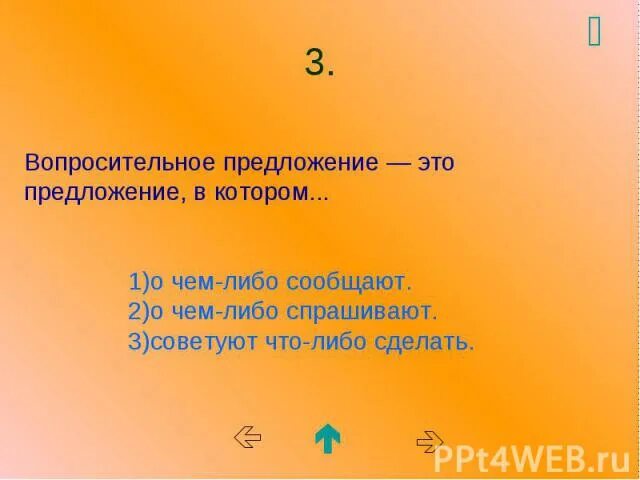 3.

Вопросительное предложение — это предложение, в котором...

1)о чем-либо сообщают.
2)о чем-либо спрашивают.
3)советуют что-либо сделать.

PPt4WEB.ru